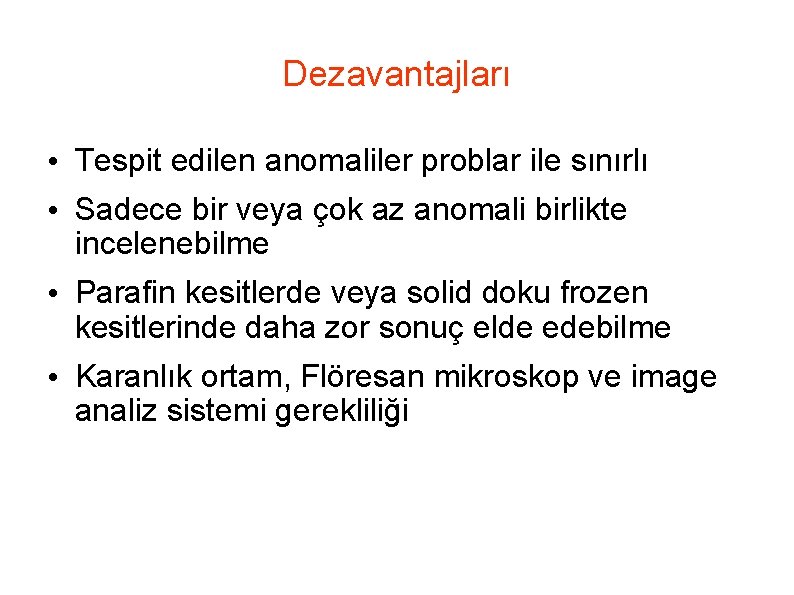 Dezavantajları

• Tespit edilen anomaliler problar ile sınırlı
• Sadece bir veya çok az anomali birlikte incelenebilme
• Parafin kesitlerde veya solid doku frozen kesitlerinde daha zor sonuç elde edebilme
• Karanlık ortam, Flöresan mikroskop ve image analiz sistemi gerekliliği